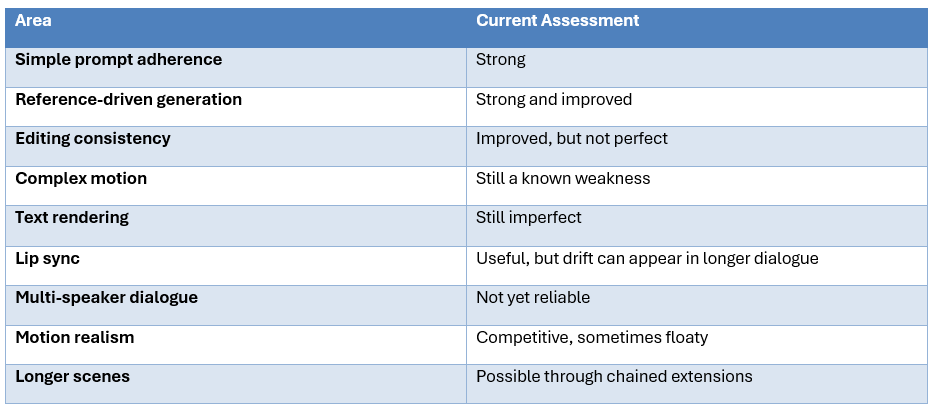 | Area | Current Assessment |
|---|---|
| Simple prompt adherence | Strong |
| Reference-driven generation | Strong and improved |
| Editing consistency | Improved, but not perfect |
| Complex motion | Still a known weakness |
| Text rendering | Still imperfect |
| Lip sync | Useful, but drift can appear in longer dialogue |
| Multi-speaker dialogue | Not yet reliable |
| Motion realism | Competitive, sometimes floaty |
| Longer scenes | Possible through chained extensions |